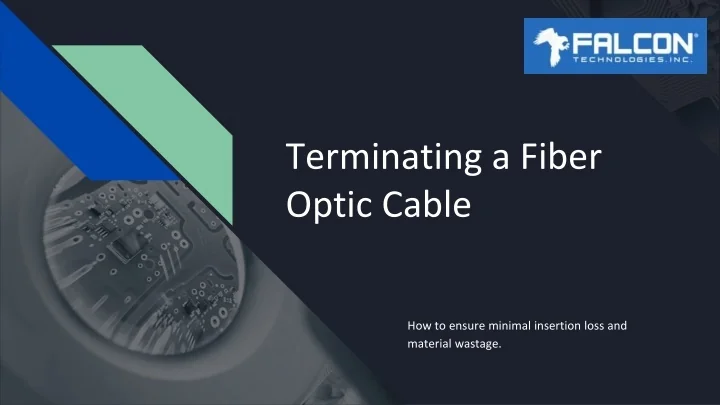 FALCON®
TECHNOLOGIES, INC.

Terminating a Fiber Optic Cable

How to ensure minimal insertion loss and material wastage.